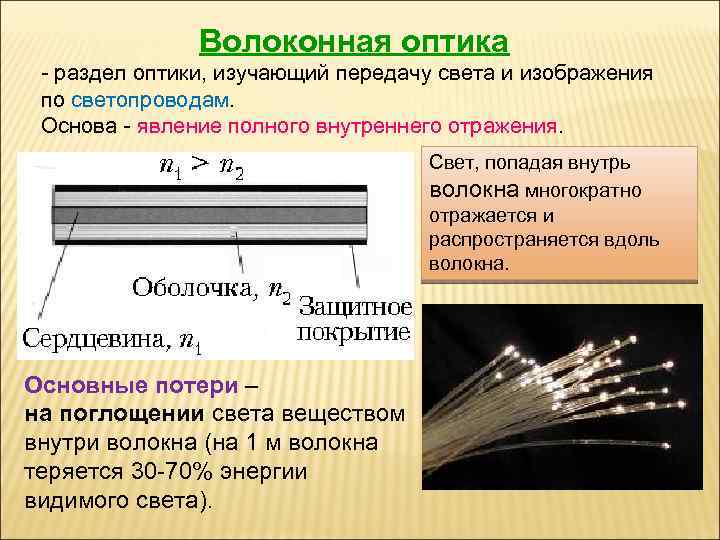 Волоконная оптика

- раздел оптики, изучающий передачу света и изображения по светопроводам.
Основа - явление полного внутреннего отражения.

$n_1 > n_2$

Оболочка, $n_2$

Защитное покрытие

Сердцевина, $n_1$

Свет, попадая внутрь волокна многократно отражается и распространяется вдоль волокна.

Основные потери –
на поглощении света веществом внутри волокна (на 1 м волокна теряется 30-70% энергии видимого света).